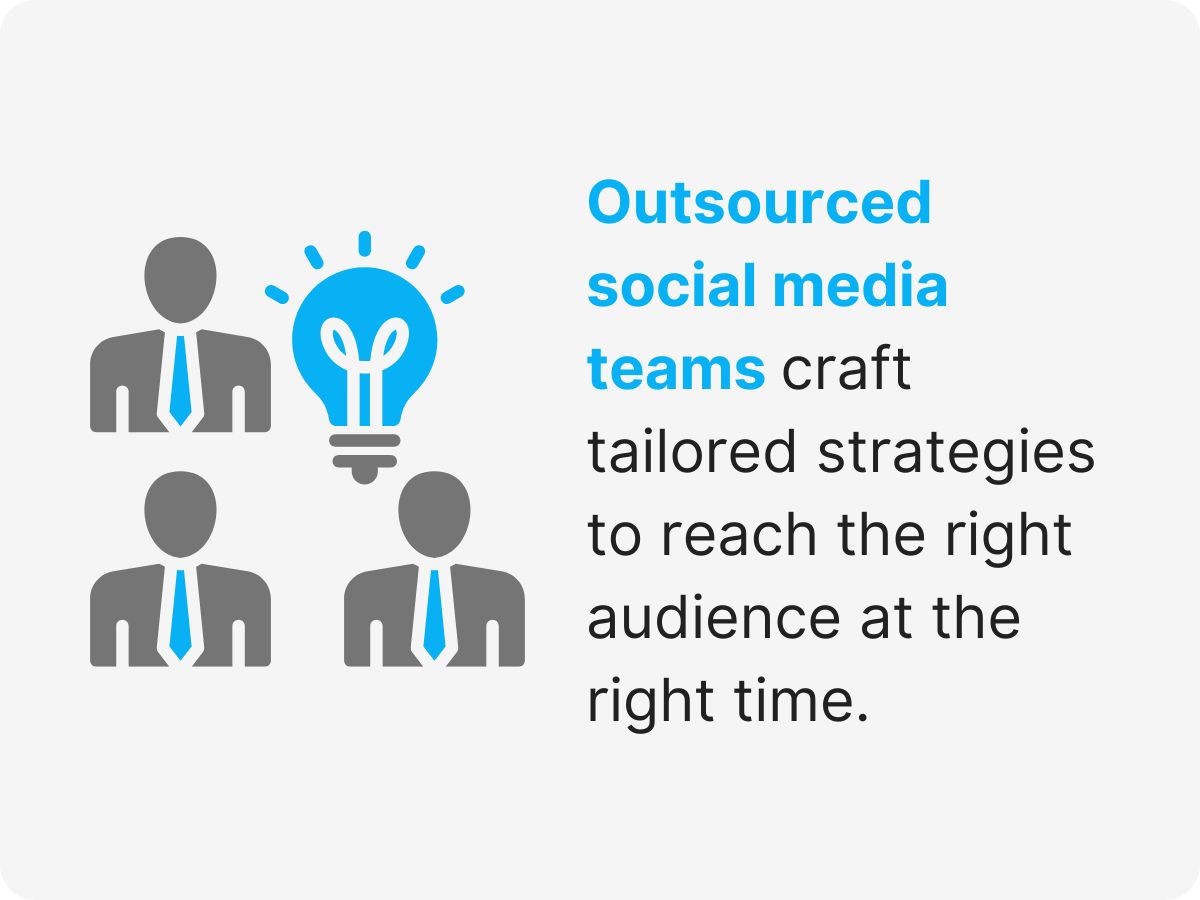 Outsourced social media teams craft tailored strategies to reach the right audience at the right time.